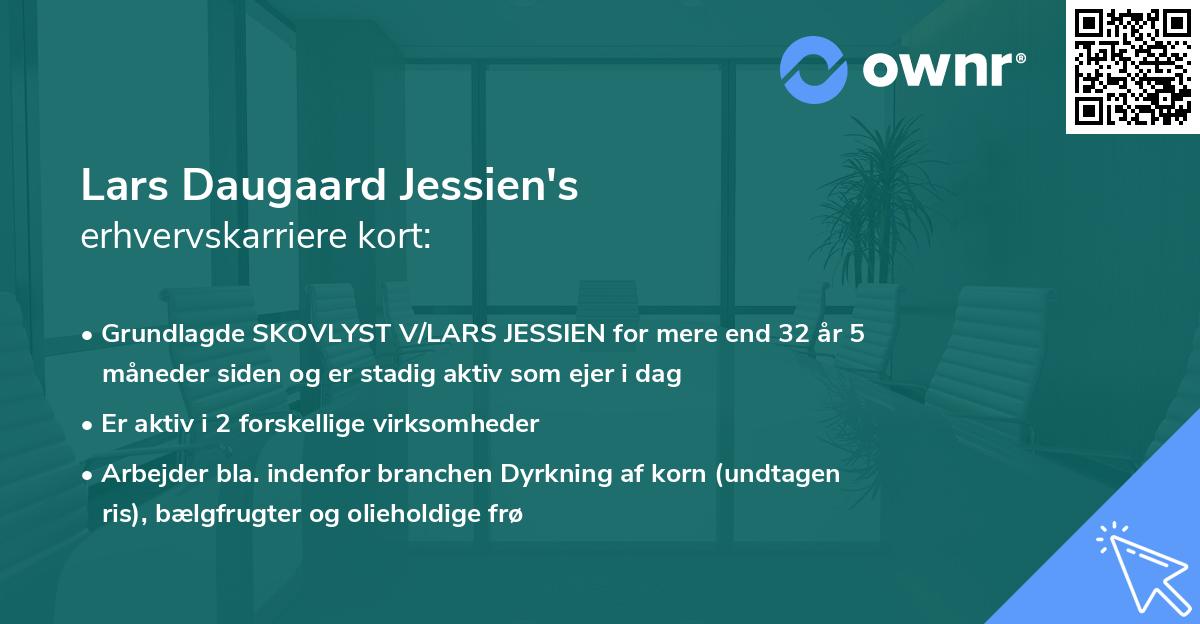 ownr®

Lars Daugaard Jessien's
erhvervskarriere kort:

• Grundlagde SKOVLYST V/LARS JESSIEN for mere end 32 år 5 måneder siden og er stadig aktiv som ejer i dag

• Er aktiv i 2 forskellige virksomheder

• Arbejder bla. indenfor branchen Dyrkning af korn (undtagen ris), bælgfrugter og olieholdige frø